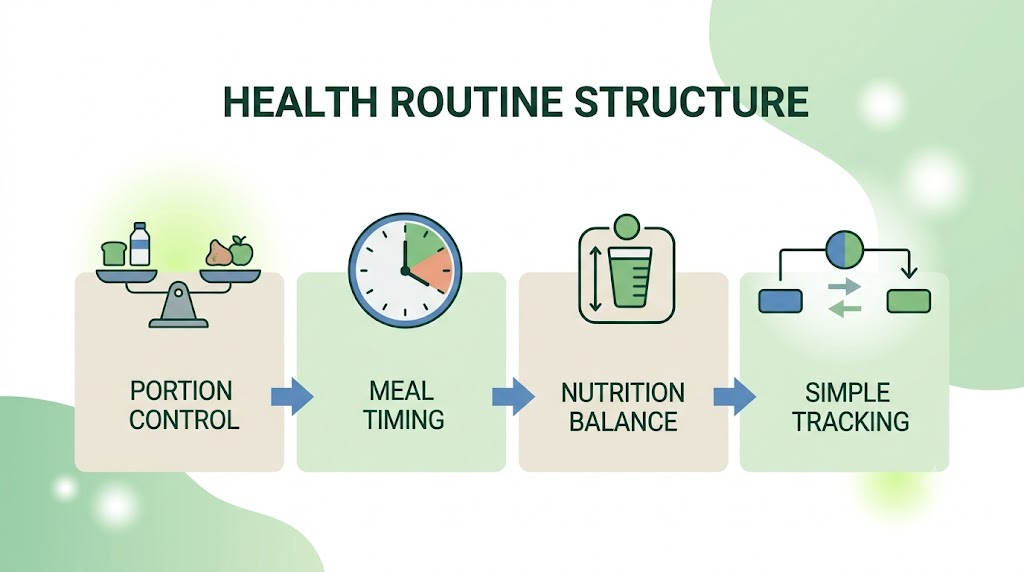 HEALTH ROUTINE STRUCTURE

PORTION CONTROL

MEAL TIMING

NUTRITION BALANCE

SIMPLE TRACKING